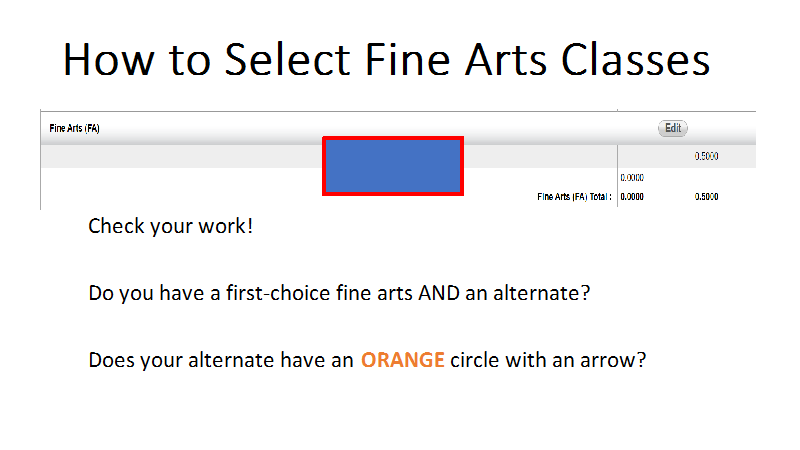 How to Select Fine Arts Classes

Fine Arts (FA)

Edit

0.5000

0.0000

Fine Arts (FA) Total : 0.0000 0.5000

Check your work!

Do you have a first-choice fine arts AND an alternate?

Does your alternate have an ORANGE circle with an arrow?